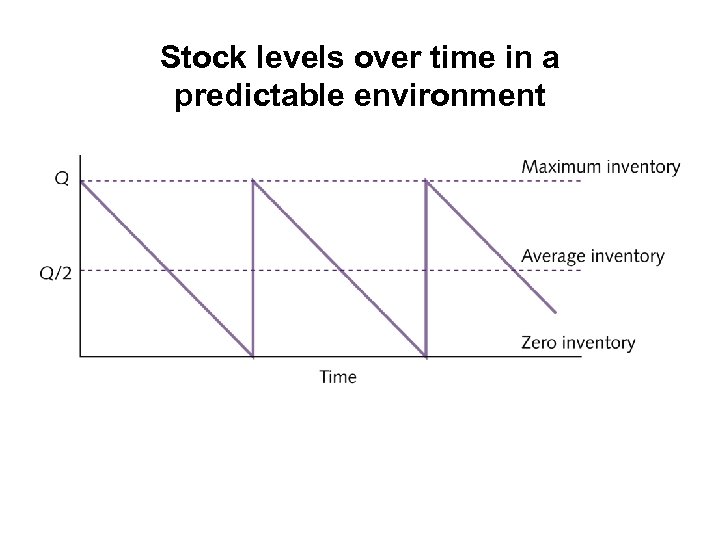 Stock levels over time in a predictable environment

Q

Q/2

Maximum inventory

Average inventory

Zero inventory

Time